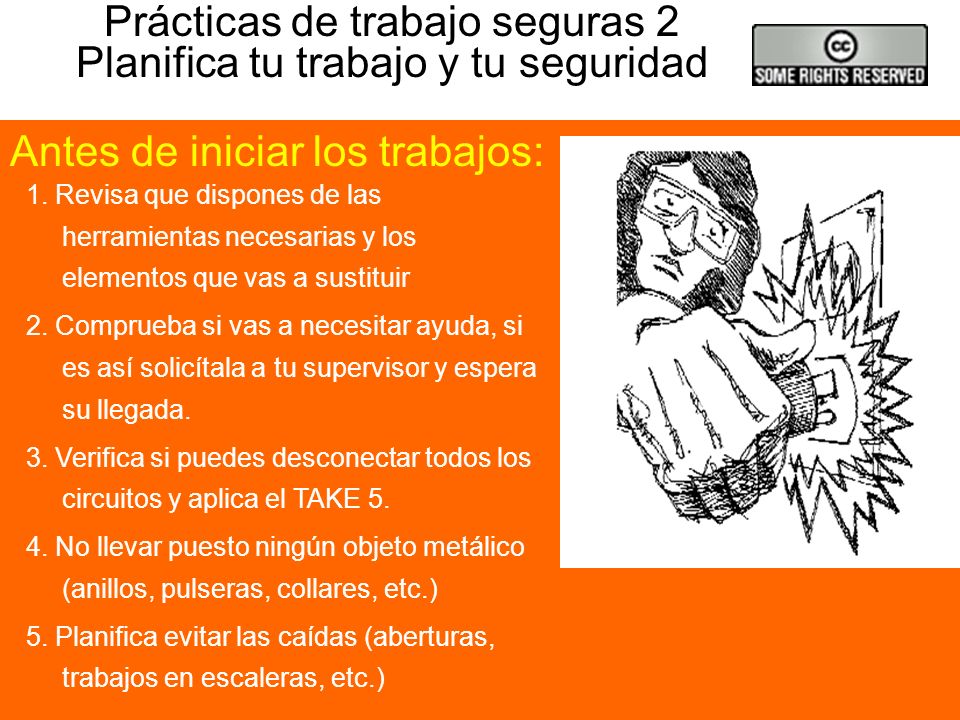 Prácticas de trabajo seguras 2
Planifica tu trabajo y tu seguridad

cc
SOME RIGHTS RESERVED

Antes de iniciar los trabajos:

1. Revisa que dispones de las herramientas necesarias y los elementos que vas a sustituir

2. Comprueba si vas a necesitar ayuda, si es así solicítala a tu supervisor y espera su llegada.

3. Verifica si puedes desconectar todos los circuitos y aplica el TAKE 5.

4. No llevar puesto ningún objeto metálico (anillos, pulseras, collares, etc.)

5. Planifica evitar las caídas (aberturas, trabajos en escaleras, etc.)